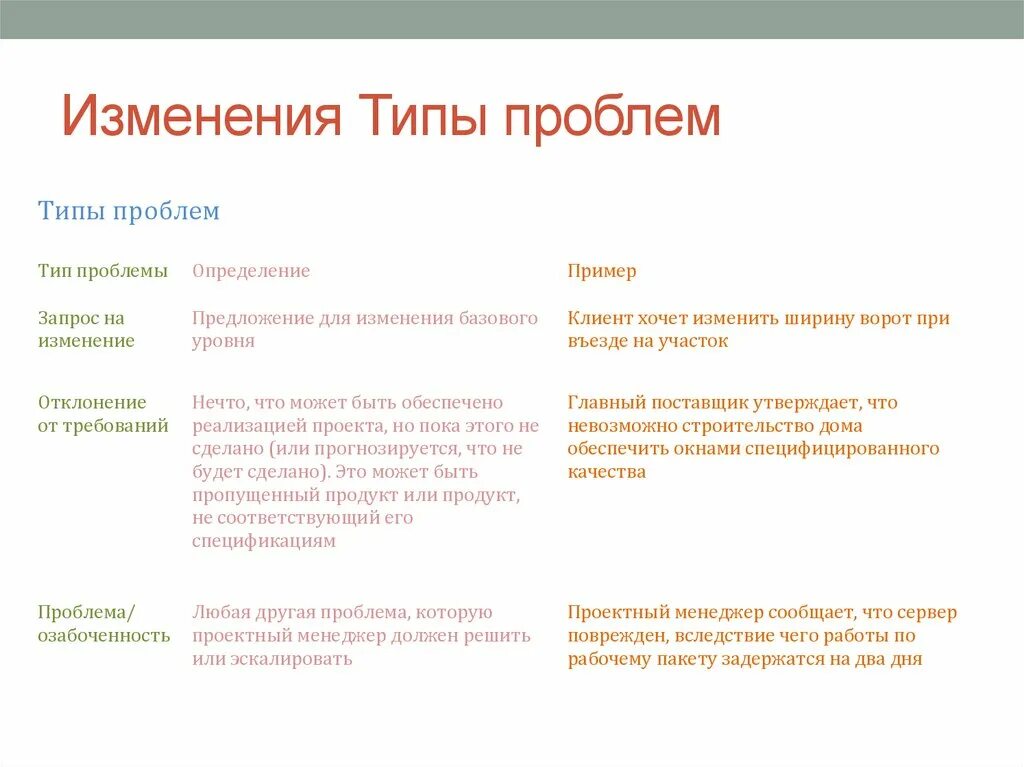 Изменения Типы проблем

Типы проблем

| Тип проблемы | Определение | Пример |
|---|---|---|
| Запрос на изменение | Предложение для изменения базового уровня | Клиент хочет изменить ширину ворот при въезде на участок |
| Отклонение от требований | Нечто, что может быть обеспечено реализацией проекта, но пока этого не сделано (или прогнозируется, что не будет сделано). Это может быть пропущенный продукт или продукт, не соответствующий его спецификациям | Главный поставщик утверждает, что невозможно строительство дома обеспечить окнами специфицированного качества |
| Проблема/ озабоченность | Любая другая проблема, которую проектный менеджер должен решить или эскалировать | Проектный менеджер сообщает, что сервер поврежден, вследствие чего работы по рабочему пакету задержатся на два дня |